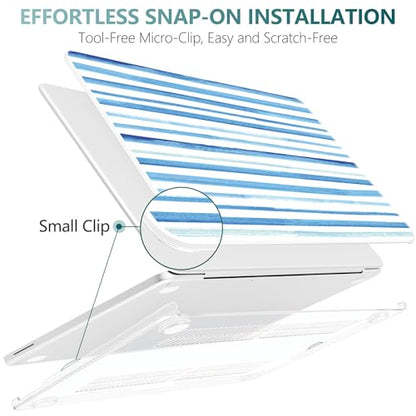 EFFORTLESS SNAP-ON INSTALLATION
Tool-Free Micro-Clip, Easy and Scratch-Free

Small Clip